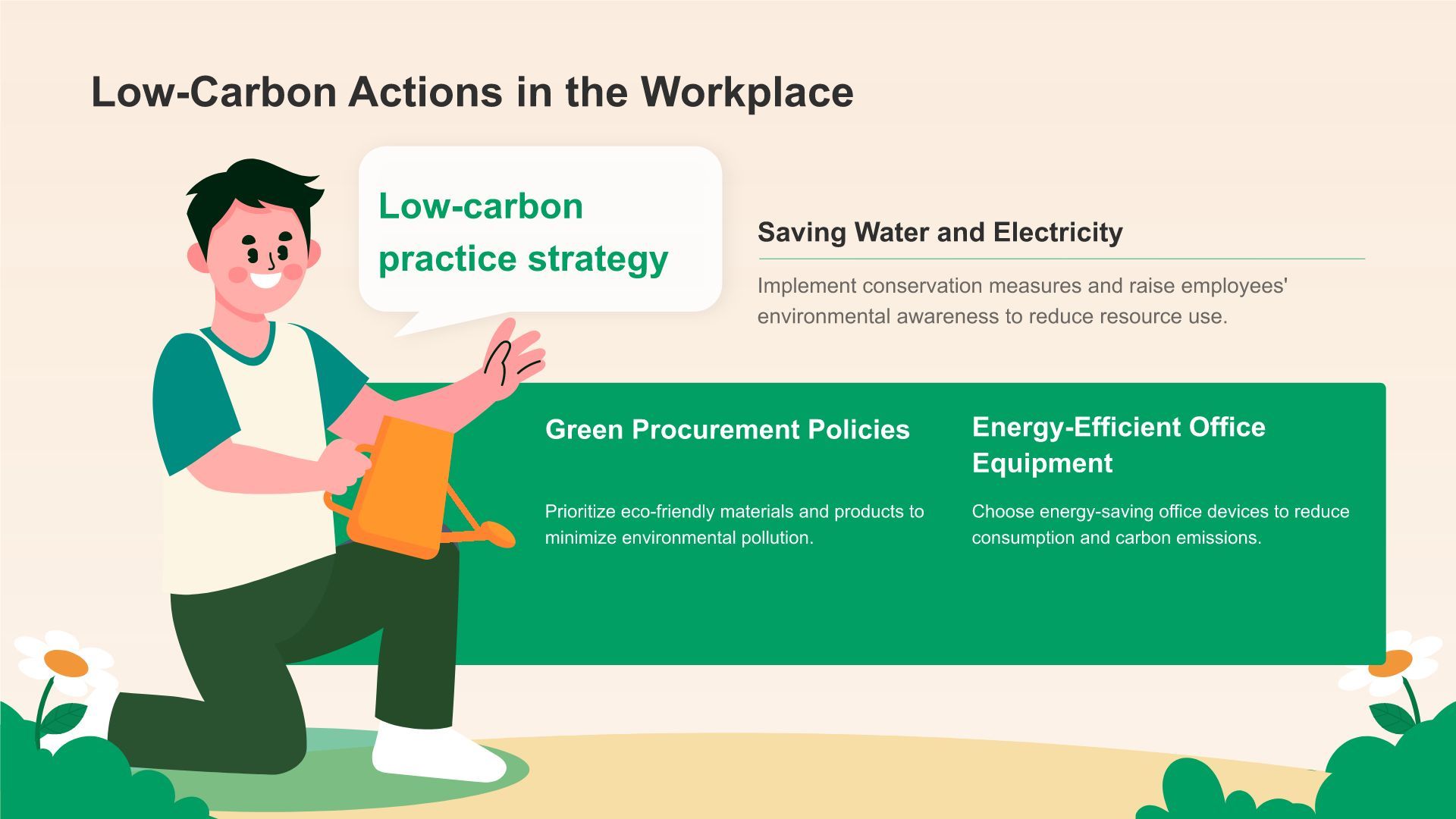 Low-Carbon Actions in the Workplace

Low-carbon practice strategy

Saving Water and Electricity

Implement conservation measures and raise employees' environmental awareness to reduce resource use.

Green Procurement Policies

Prioritize eco-friendly materials and products to minimize environmental pollution.

Energy-Efficient Office Equipment

Choose energy-saving office devices to reduce consumption and carbon emissions.